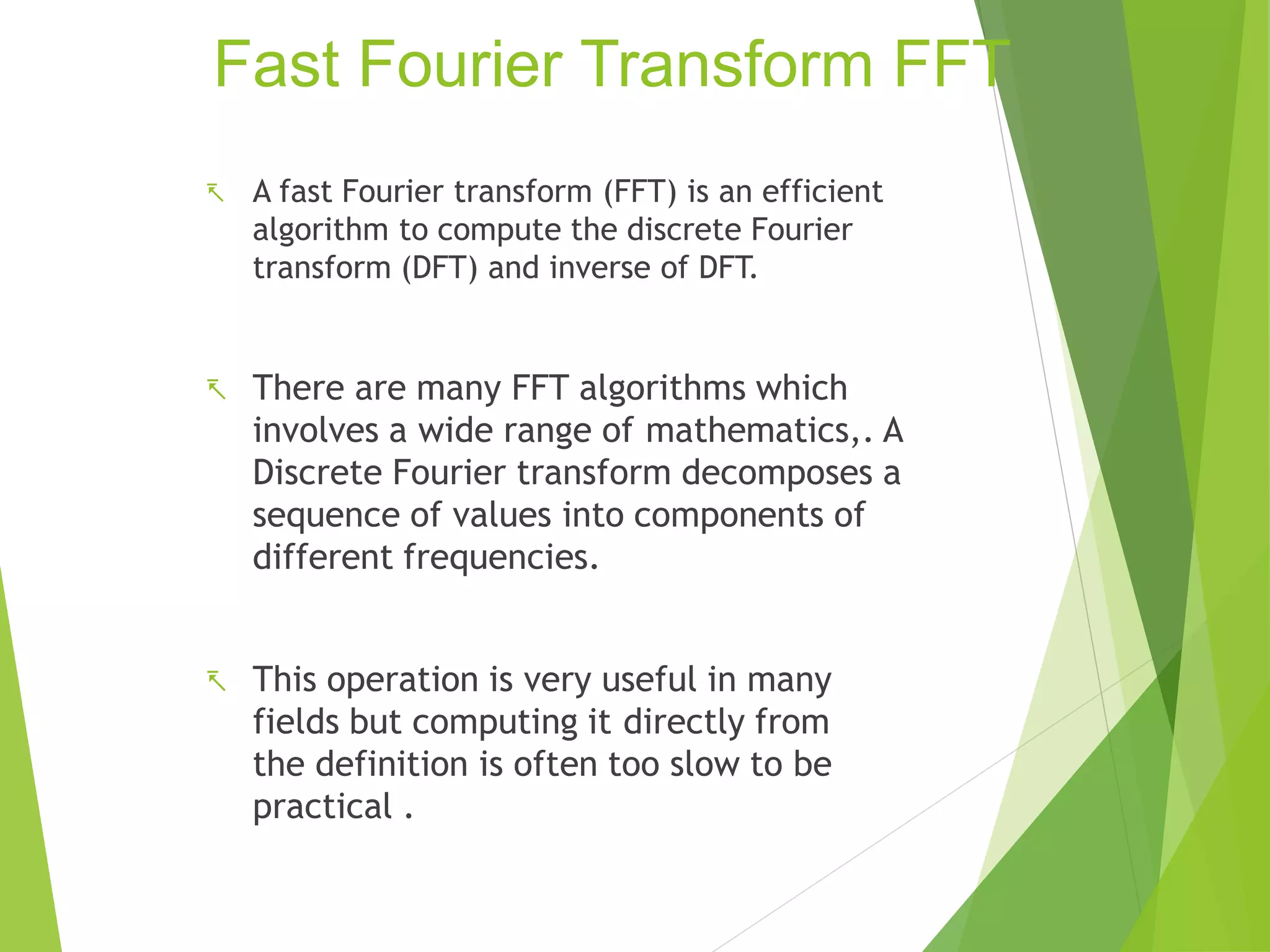 Fast Fourier Transform FFT

A fast Fourier transform (FFT) is an efficient algorithm to compute the discrete Fourier transform (DFT) and inverse of DFT.

There are many FFT algorithms which involves a wide range of mathematics,. A Discrete Fourier transform decomposes a sequence of values into components of different frequencies.

This operation is very useful in many fields but computing it directly from the definition is often too slow to be practical .